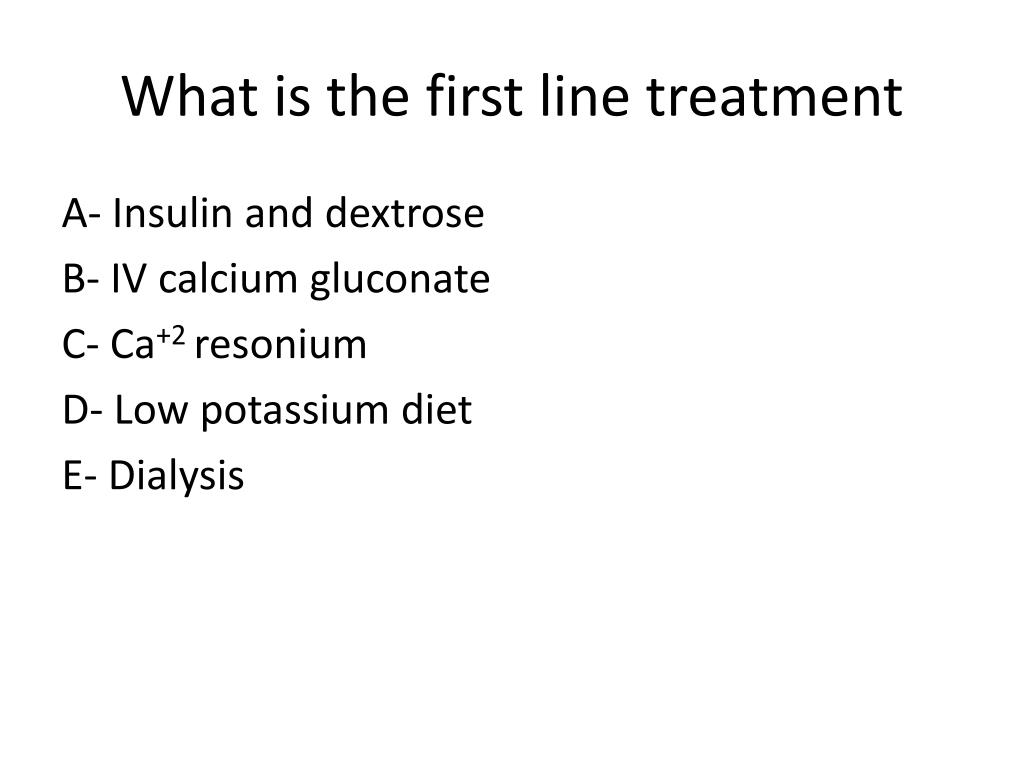 What is the first line treatment

A- Insulin and dextrose

B- IV calcium gluconate

C- $Ca^{+2}$ resonium

D- Low potassium diet

E- Dialysis